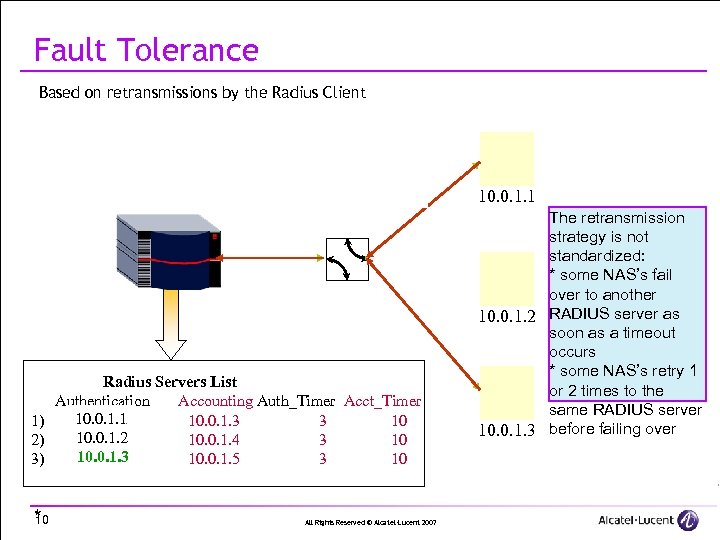 Fault Tolerance

Based on retransmissions by the Radius Client

10.0.1.1

10.0.1.2

10.0.1.3

The retransmission strategy is not standardized:
* some NAS's fail over to another RADIUS server as soon as a timeout occurs
* some NAS's retry 1 or 2 times to the same RADIUS server before failing over

Radius Servers List

| | Authentication | Accounting | Auth_Timer | Acct_Timer |
|---|---|---|---|---|
| 1) | 10.0.1.1 | 10.0.1.3 | 3 | 10 |
| 2) | 10.0.1.2 | 10.0.1.4 | 3 | 10 |
| 3) | 10.0.1.3 | 10.0.1.5 | 3 | 10 |

10

All Rights Reserved © Alcatel-Lucent 2007

Alcatel·Lucent